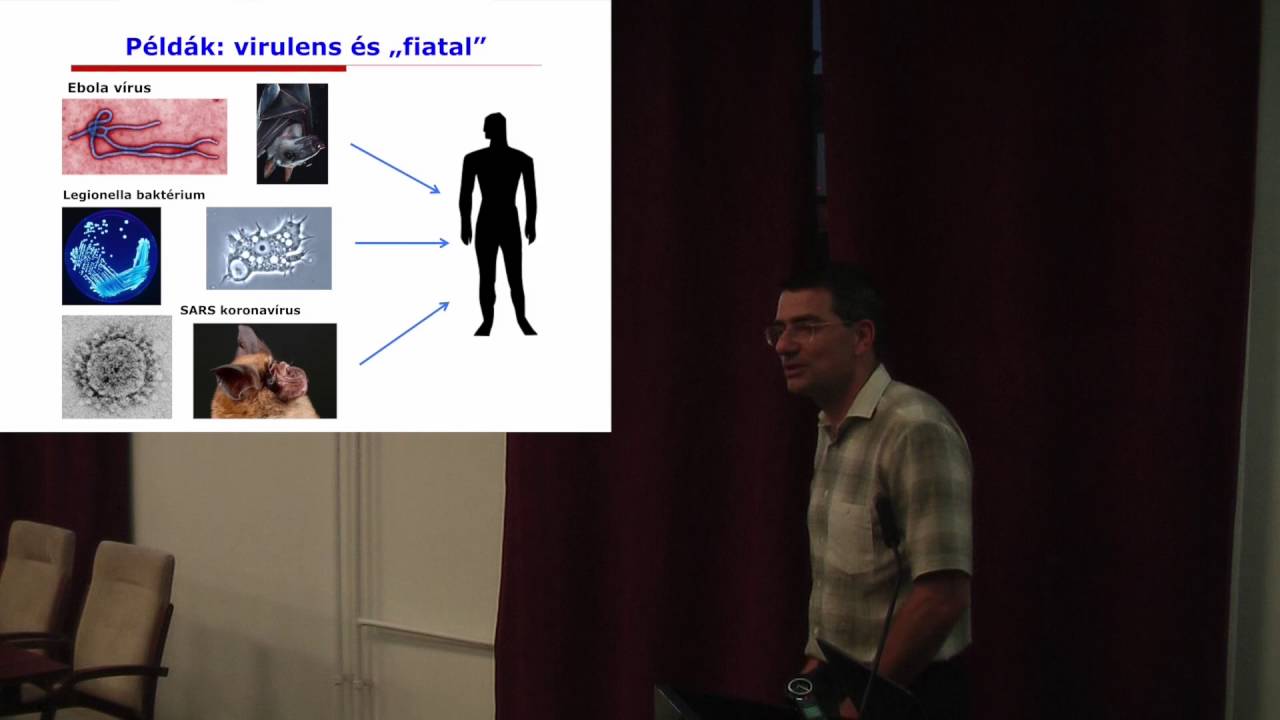 Példák: virulens és „fiatal”

Ebola vírus

Legionella baktérium

SARS koronavírus